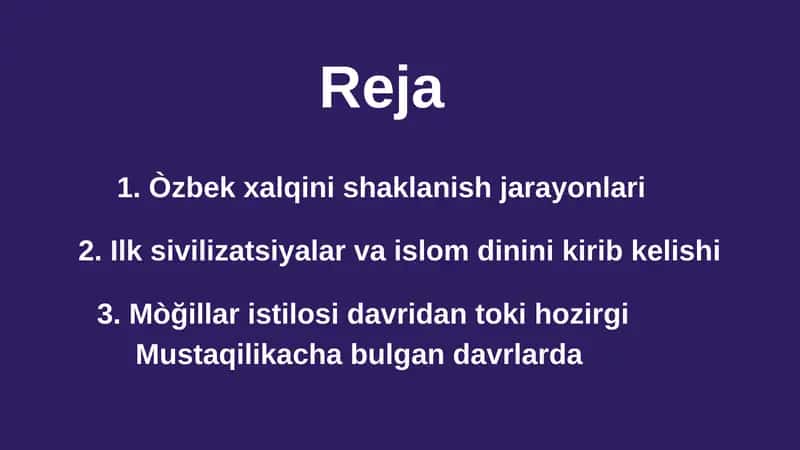 Reja

1. Òzbek xalqini shaklanish jarayonlari

2. Ilk sivilizatsiyalar va islom dinini kirib kelishi

3. Mòğillar istilosi davridan toki hozirgi Mustaqilikacha bulgan davrlarda